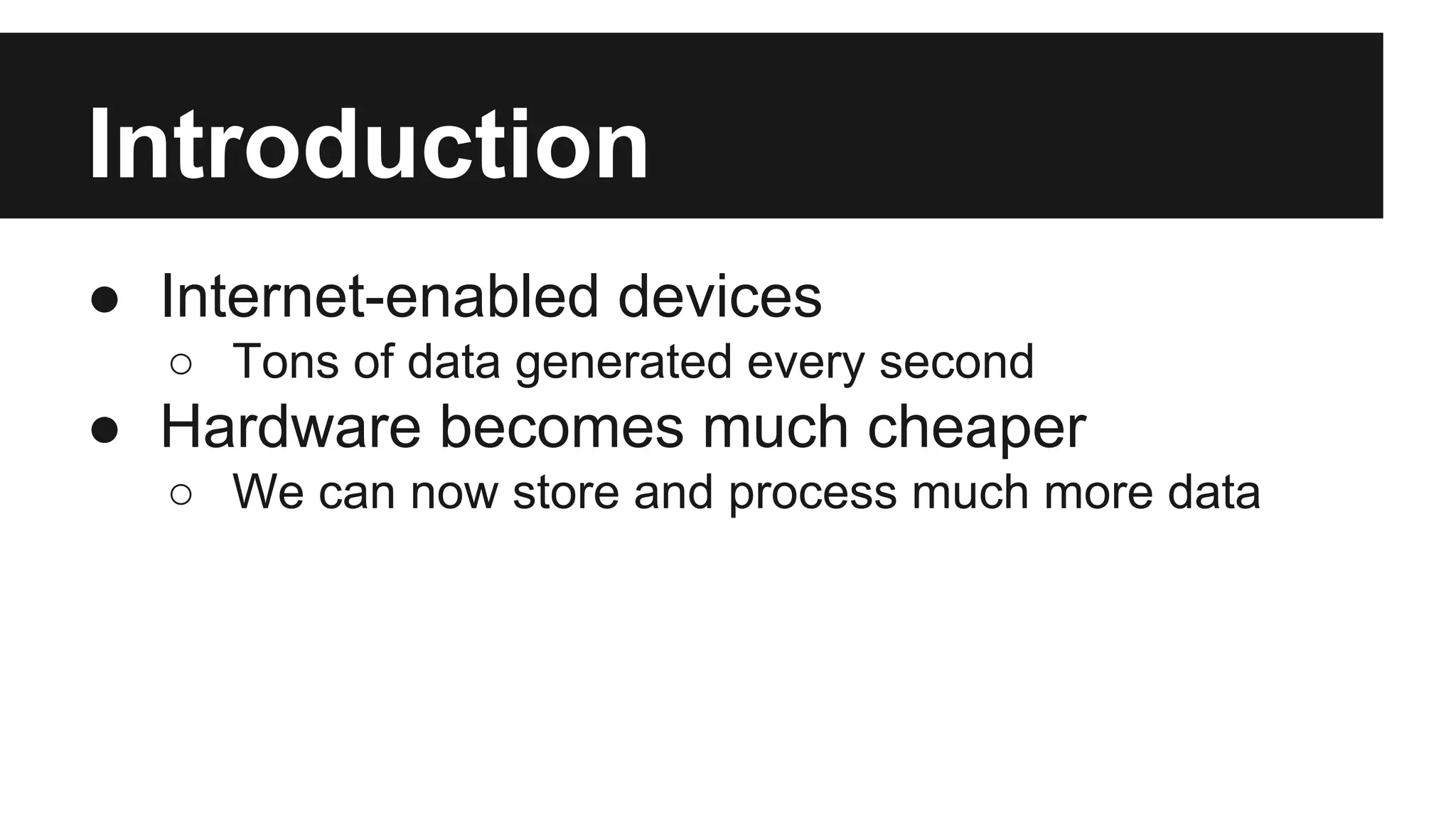 Introduction

● Internet-enabled devices
  ○ Tons of data generated every second
● Hardware becomes much cheaper
  ○ We can now store and process much more data